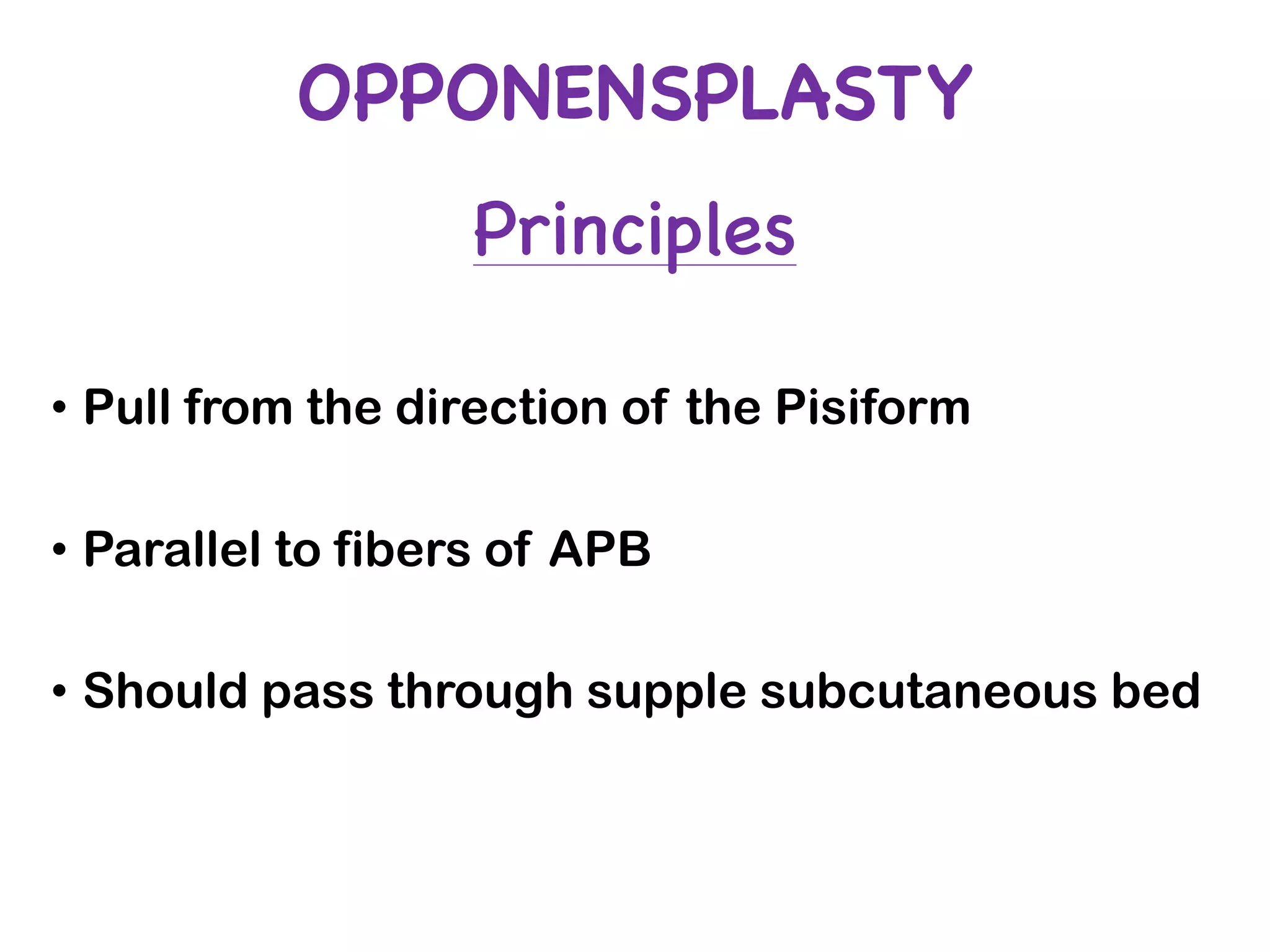 OPPONENSPLASTY

Principles

• Pull from the direction of the Pisiform

• Parallel to fibers of APB

• Should pass through supple subcutaneous bed